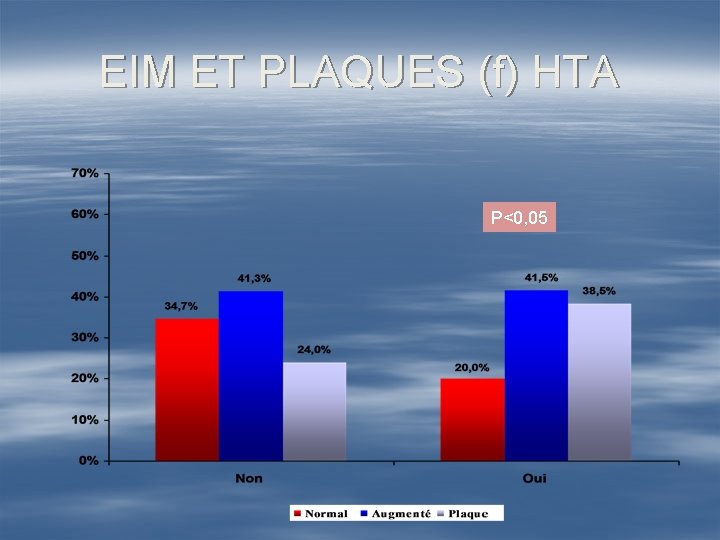 EIM ET PLAQUES (f) HTA

70%
60%
50%
40%
30%
20%
10%
0%

P<0,05

34,7%
41,3%
24,0%
20,0%
41,5%
38,5%

Non
Oui

Normal Augmenté Plaque